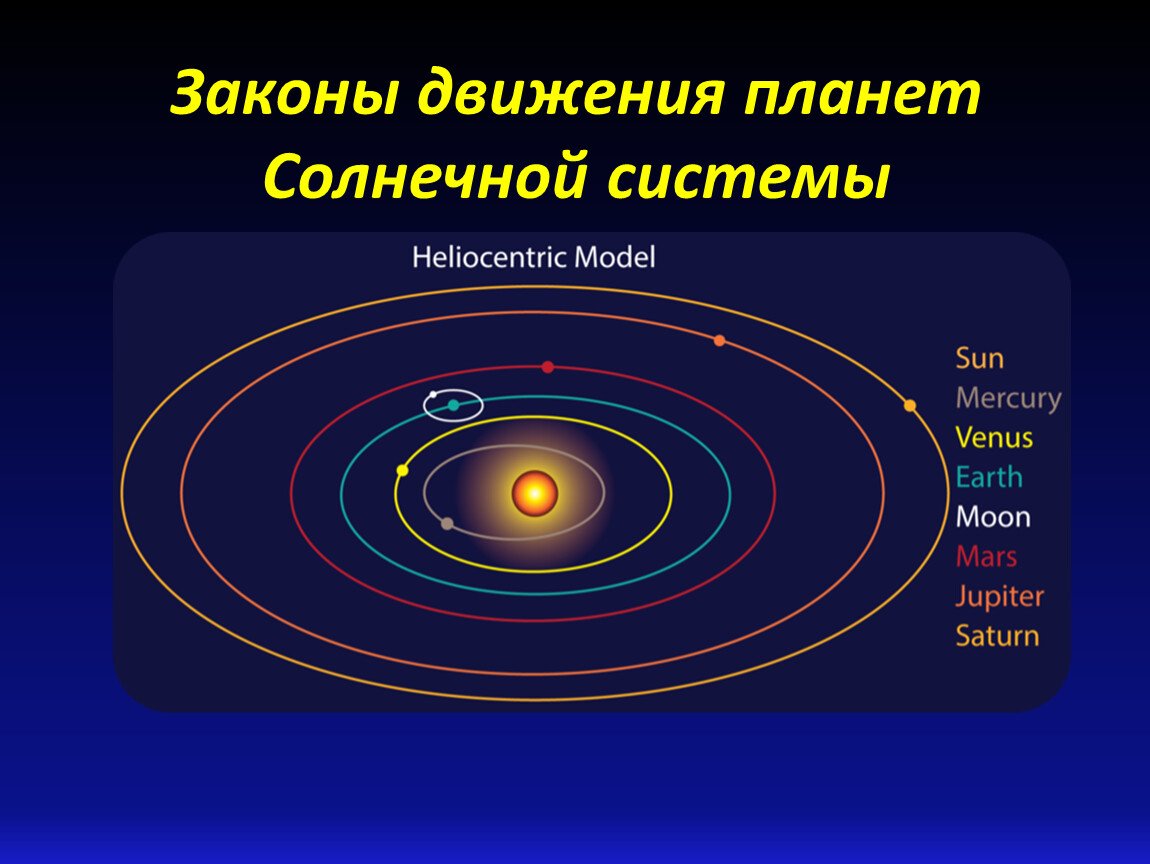 Законы движения планет Солнечной системы

Heliocentric Model

Sun
Mercury
Venus
Earth
Moon
Mars
Jupiter
Saturn